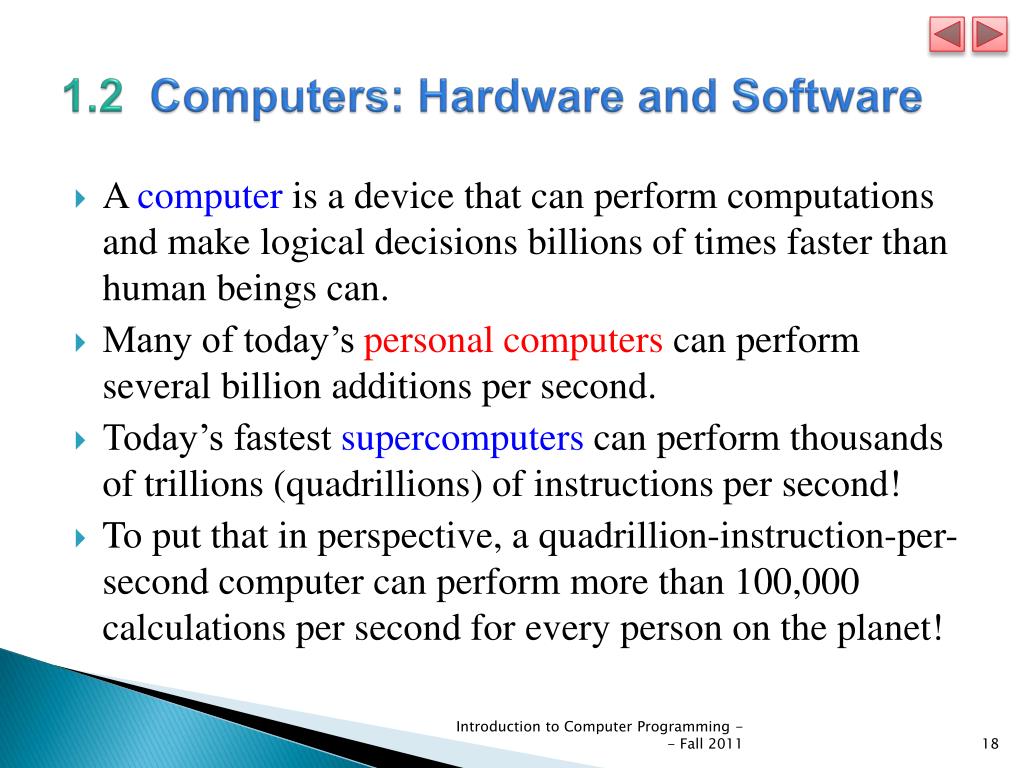 1.2 Computers: Hardware and Software

A computer is a device that can perform computations and make logical decisions billions of times faster than human beings can.

Many of today’s personal computers can perform several billion additions per second.

Today’s fastest supercomputers can perform thousands of trillions (quadrillions) of instructions per second!

To put that in perspective, a quadrillion-instruction-per-second computer can perform more than 100,000 calculations per second for every person on the planet!

Introduction to Computer Programming - - Fall 2011

18